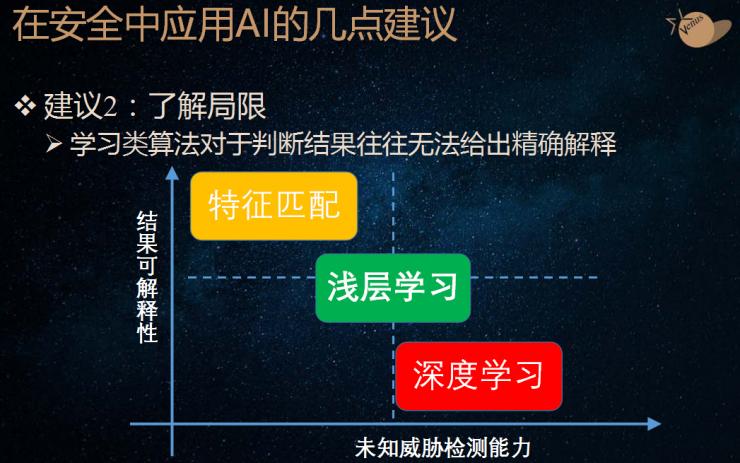 在安全中应用AI的几点建议

Venus

❖ 建议2：了解局限
➢ 学习类算法对于判断结果往往无法给出精确解释

结果可解释性

特征匹配

浅层学习

深度学习

未知威胁检测能力